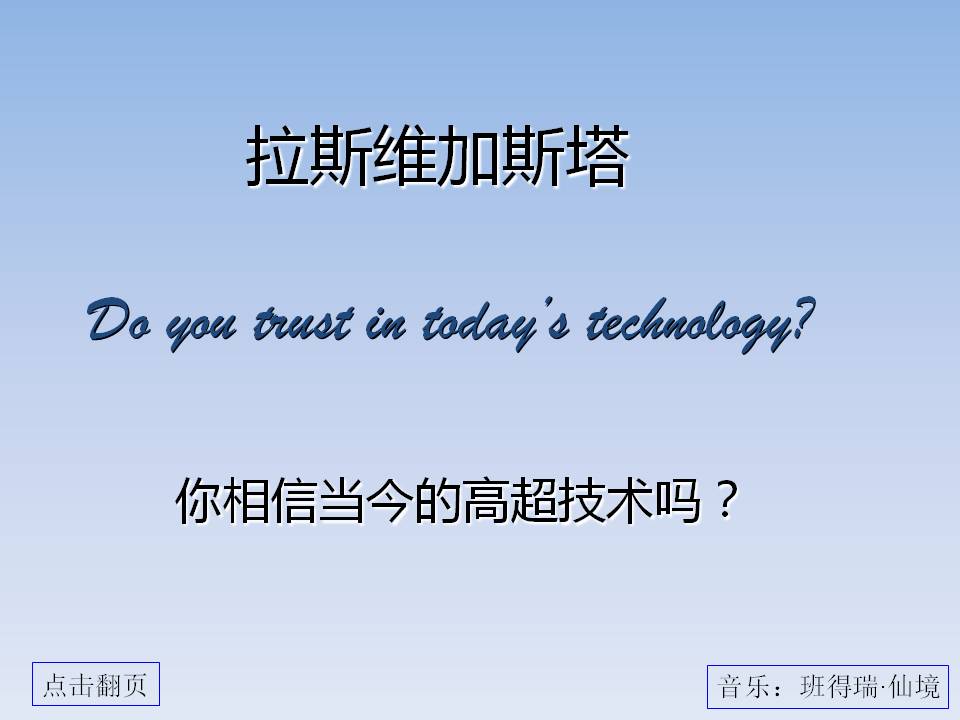 拉斯维加斯塔

Do you trust in today's technology?

你相信当今的高超技术吗？

点击翻页

音乐：班得瑞·仙境